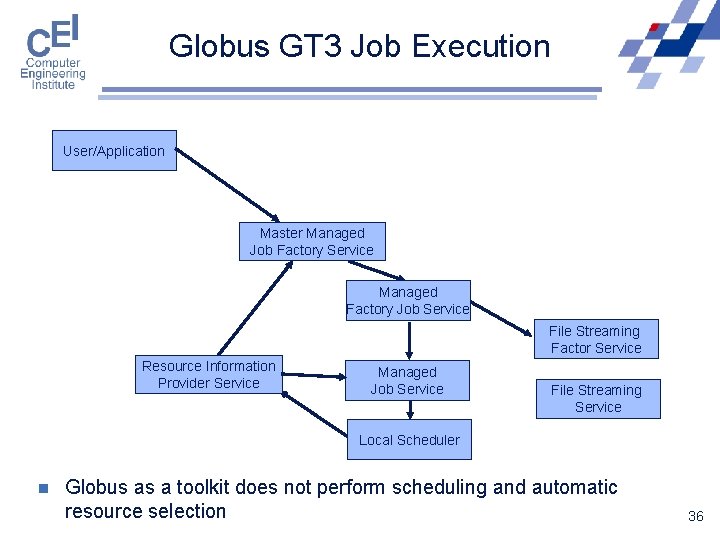 CEI
Computer
Engineering
Institute

Globus GT3 Job Execution

User/Application

Master Managed Job Factory Service

Managed Factory Job Service

File Streaming Factor Service

Resource Information Provider Service

Managed Job Service

File Streaming Service

Local Scheduler

Globus as a toolkit does not perform scheduling and automatic resource selection

36